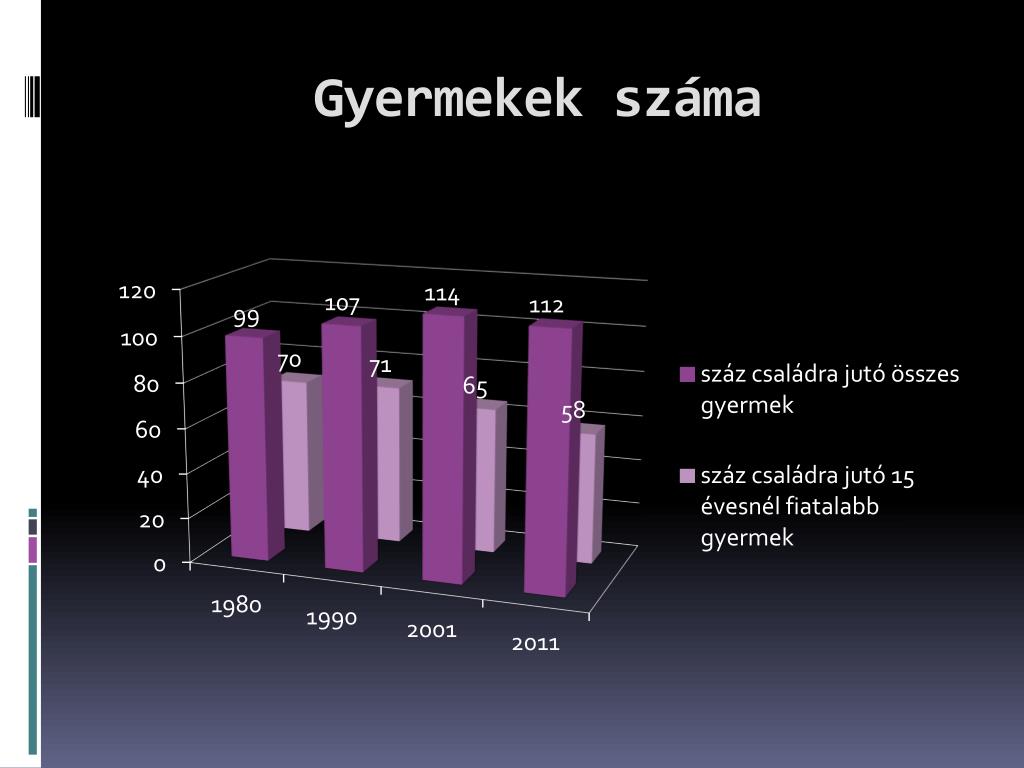 Gyermekek száma

120
100
80
60
40
20
0

99
70
107
71
114
65
112
58

1980
1990
2001
2011

száz családra jutó összes gyermek

száz családra jutó 15 évesnél fiatalabb gyermek